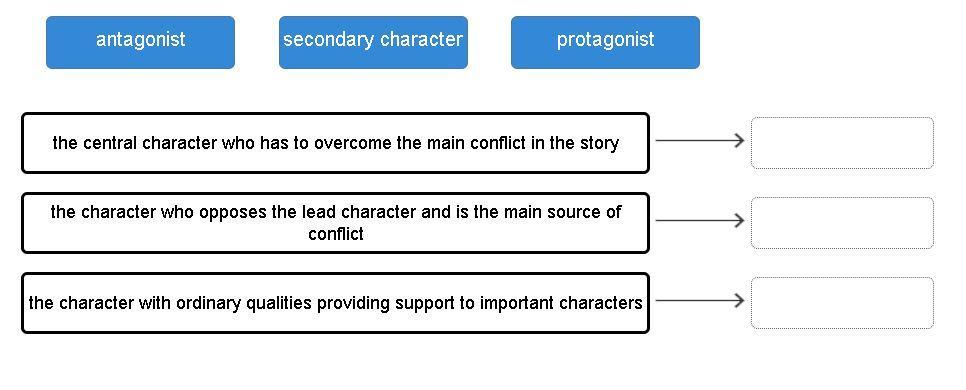 antagonist

secondary character

protagonist

the central character who has to overcome the main conflict in the story

the character who opposes the lead character and is the main source of conflict

the character with ordinary qualities providing support to important characters